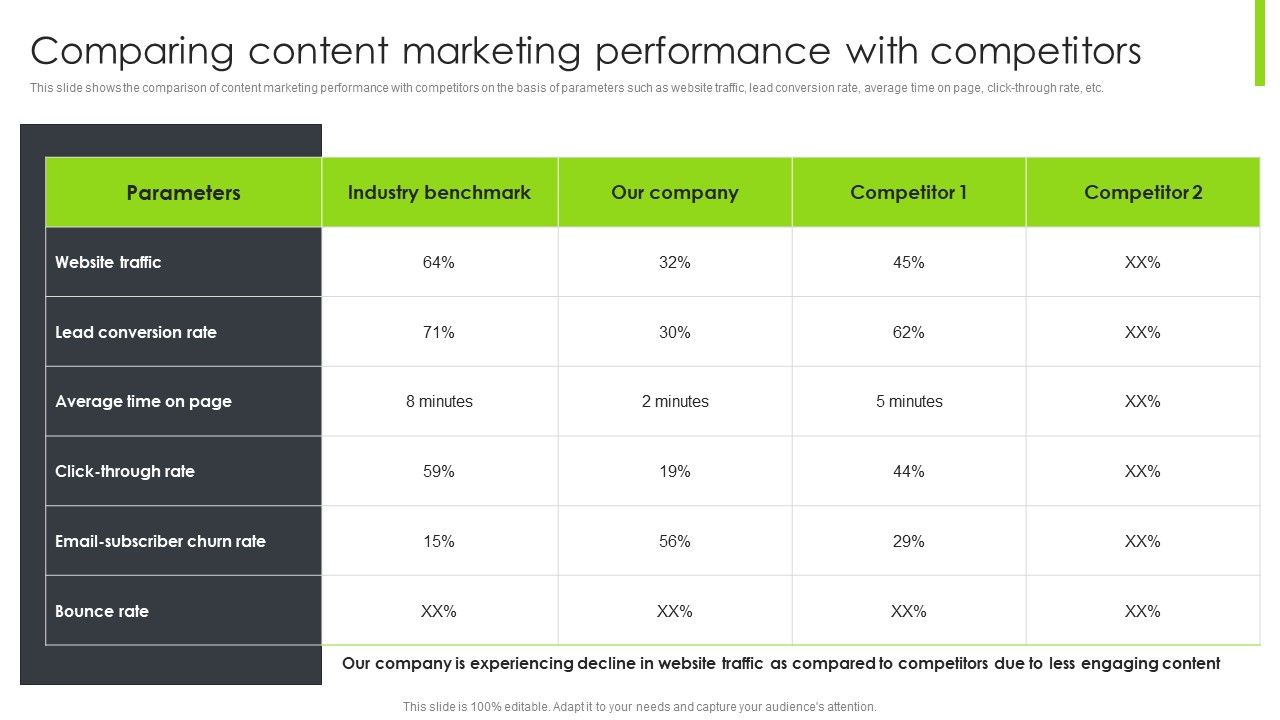 Comparing content marketing performance with competitors

This slide shows the comparison of content marketing performance with competitors on the basis of parameters such as website traffic, lead conversion rate, average time on page, click-through rate, etc.

| Parameters | Industry benchmark | Our company | Competitor 1 | Competitor 2 |
|---|---|---|---|---|
| Website traffic | 64% | 32% | 45% | XX% |
| Lead conversion rate | 71% | 30% | 62% | XX% |
| Average time on page | 8 minutes | 2 minutes | 5 minutes | XX% |
| Click-through rate | 59% | 19% | 44% | XX% |
| Email-subscriber churn rate | 15% | 56% | 29% | XX% |
| Bounce rate | XX% | XX% | XX% | XX% |

Our company is experiencing decline in website traffic as compared to competitors due to less engaging content

This slide is 100% editable. Adapt it to your needs and capture your audience's attention.